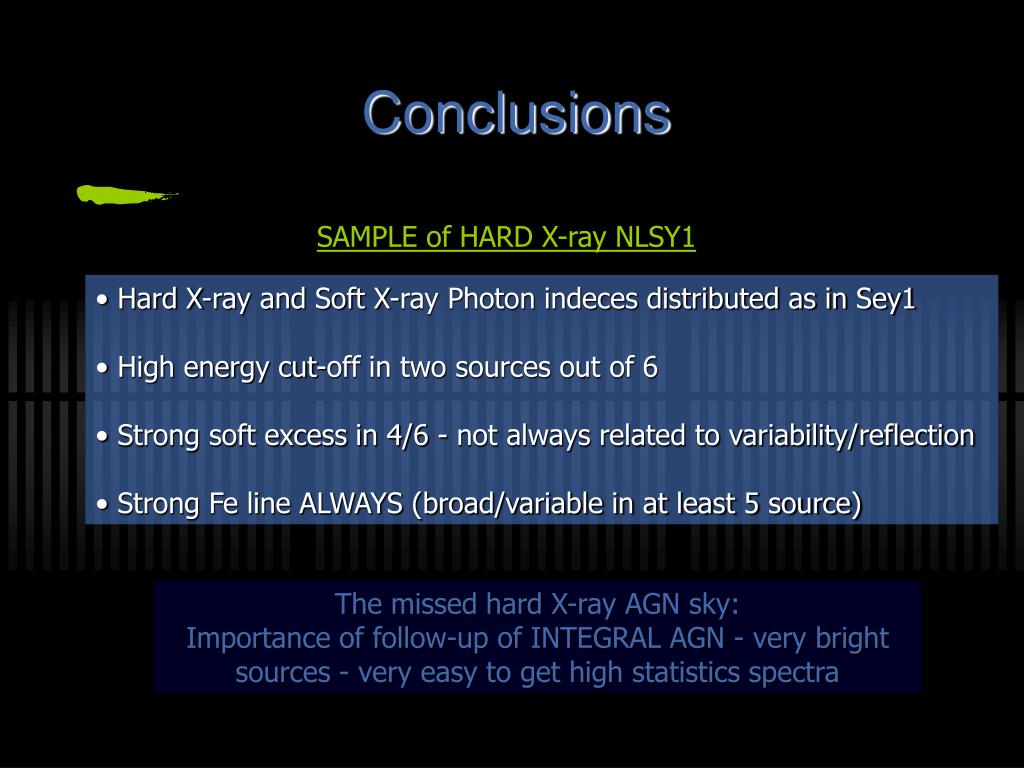 Conclusions

SAMPLE of HARD X-ray NLSY1

• Hard X-ray and Soft X-ray Photon indeces distributed as in Sey1

• High energy cut-off in two sources out of 6

• Strong soft excess in 4/6 - not always related to variability/reflection

• Strong Fe line ALWAYS (broad/variable in at least 5 source)

The missed hard X-ray AGN sky:
Importance of follow-up of INTEGRAL AGN - very bright sources - very easy to get high statistics spectra